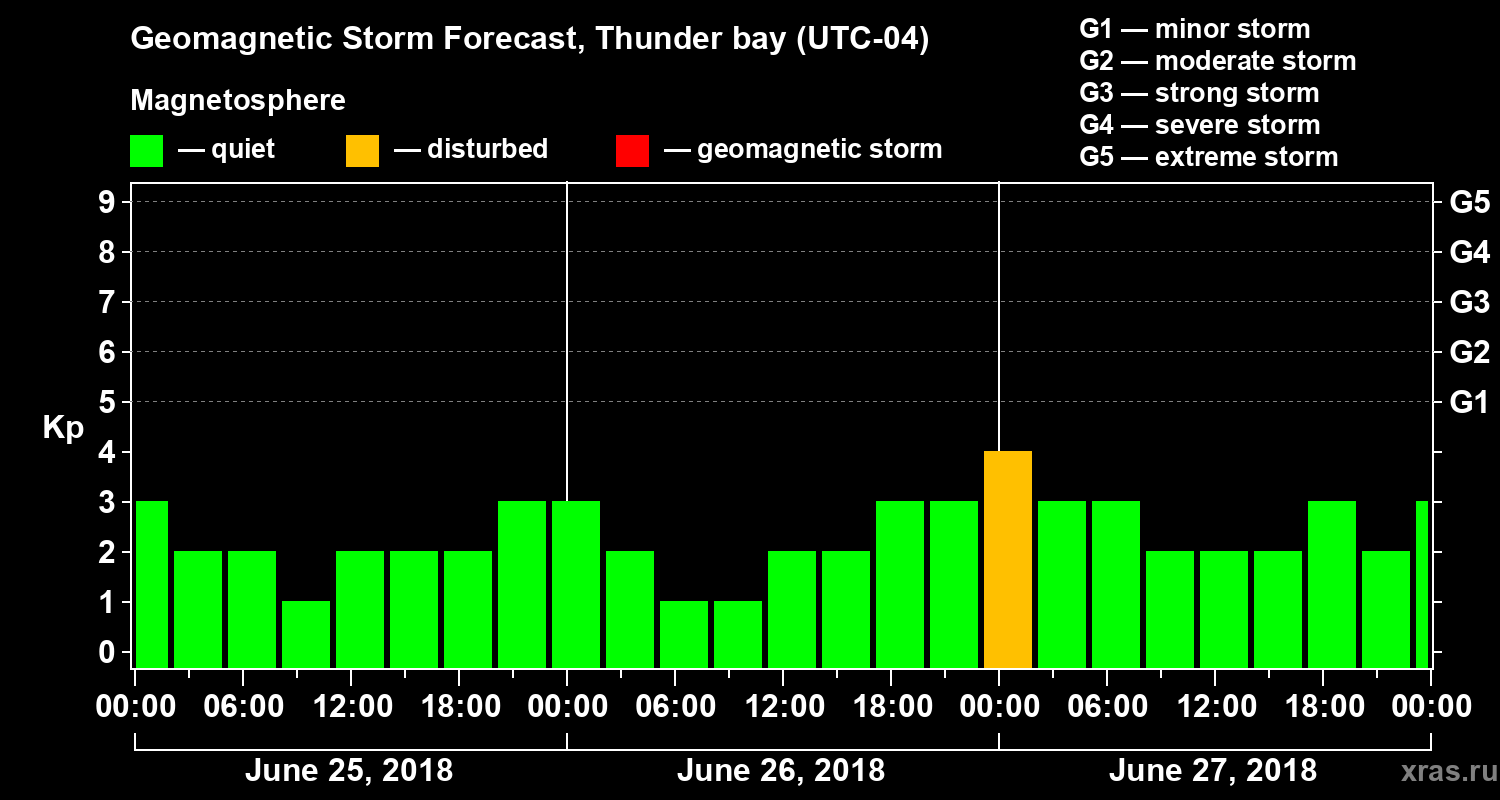 Geomagnetic Storm Forecast, Thunder bay (UTC-04)

Magnetosphere
— quiet — disturbed — geomagnetic storm

G1 — minor storm
G2 — moderate storm
G3 — strong storm
G4 — severe storm
G5 — extreme storm

Kp
9
8
7
6
5
4
3
2
1
0

G5
G4
G3
G2
G1

00:00 06:00 12:00 18:00 00:00 06:00 12:00 18:00 00:00 06:00 12:00 18:00 00:00

June 25, 2018
June 26, 2018
June 27, 2018

xras.ru